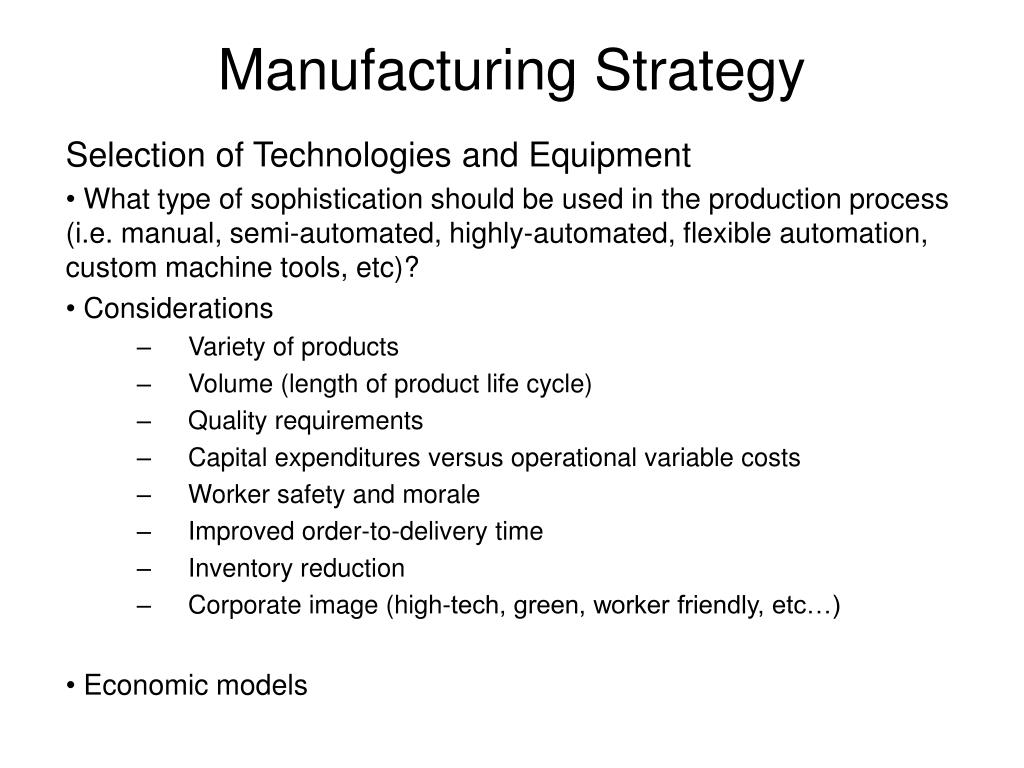 Manufacturing Strategy

Selection of Technologies and Equipment

• What type of sophistication should be used in the production process (i.e. manual, semi-automated, highly-automated, flexible automation, custom machine tools, etc)?

• Considerations

– Variety of products
– Volume (length of product life cycle)
– Quality requirements
– Capital expenditures versus operational variable costs
– Worker safety and morale
– Improved order-to-delivery time
– Inventory reduction
– Corporate image (high-tech, green, worker friendly, etc…)

• Economic models